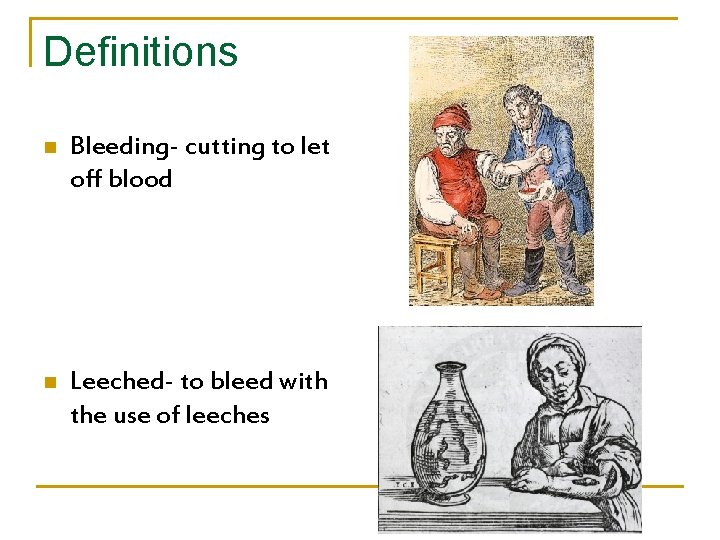 Definitions

Bleeding- cutting to let off blood

Leeched- to bleed with the use of leeches